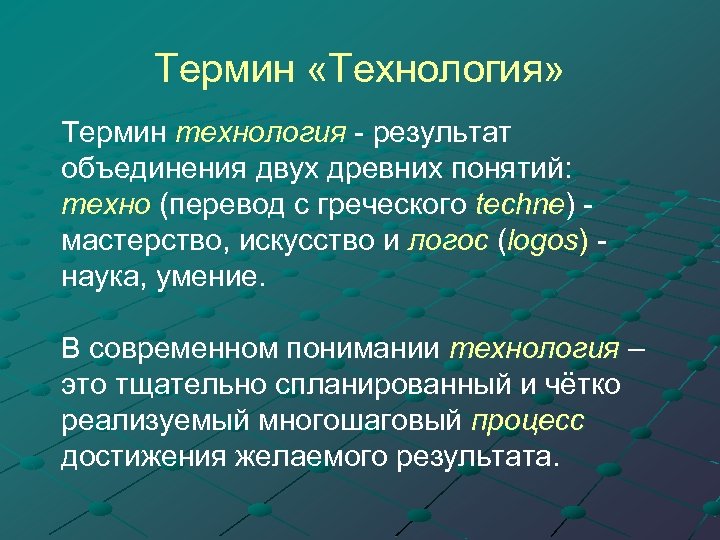 Термин «Технология»

Термин технология - результат объединения двух древних понятий: техно (перевод с греческого techne) - мастерство, искусство и логос (logos) - наука, умение.

В современном понимании технология – это тщательно спланированный и чётко реализуемый многошаговый процесс достижения желаемого результата.